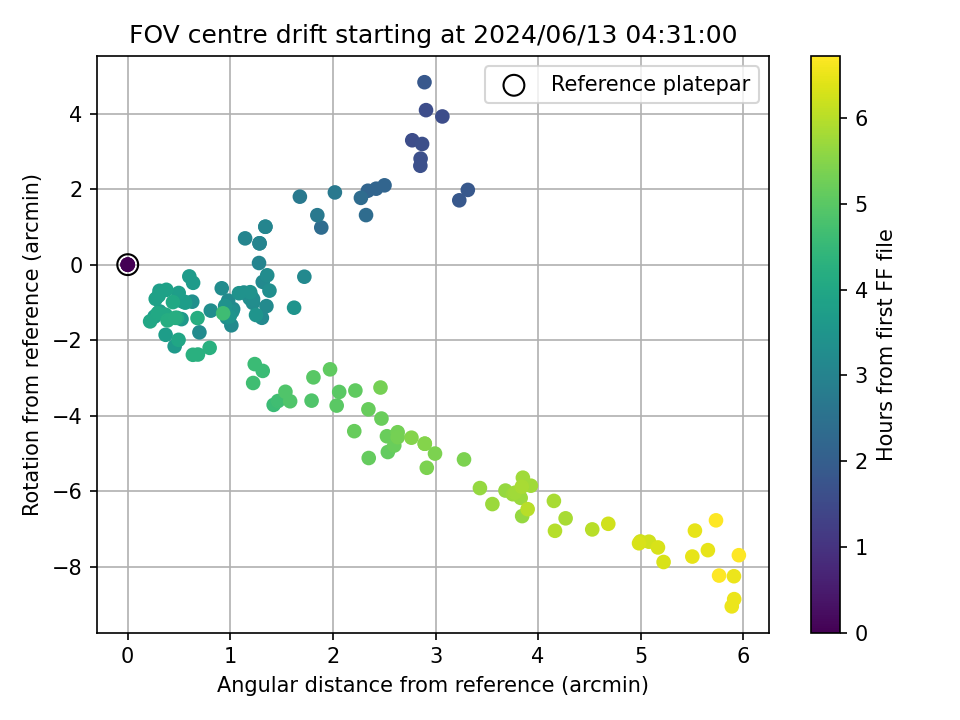 FOV centre drift starting at 2024/06/13 04:31:00

Reference platepar

Rotation from reference (arcmin)

4
2
0
−2
−4
−6
−8

0
1
2
3
4
5
6

Angular distance from reference (arcmin)

Hours from first FF file

0
1
2
3
4
5
6